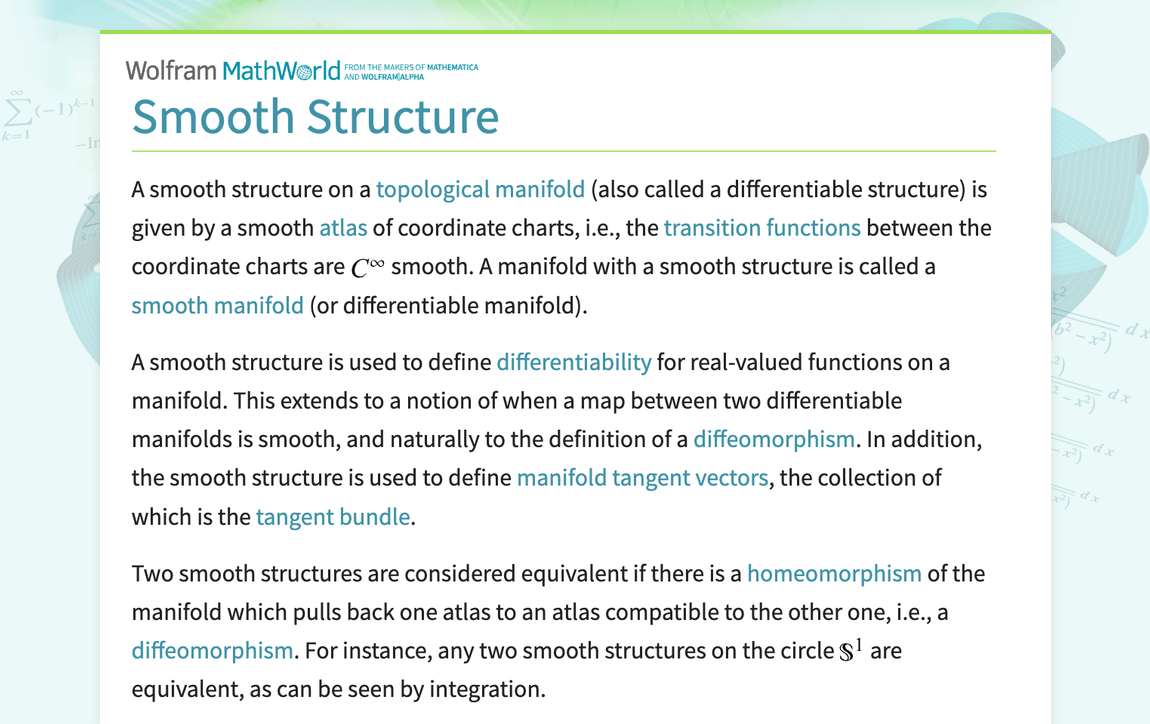 Wolfram MathWorld FROM THE MAKERS OF MATHEMATICA AND WOLFRAM|ALPHA

Smooth Structure

A smooth structure on a topological manifold (also called a differentiable structure) is given by a smooth atlas of coordinate charts, i.e., the transition functions between the coordinate charts are $C^\infty$ smooth. A manifold with a smooth structure is called a smooth manifold (or differentiable manifold).

A smooth structure is used to define differentiability for real-valued functions on a manifold. This extends to a notion of when a map between two differentiable manifolds is smooth, and naturally to the definition of a diffeomorphism. In addition, the smooth structure is used to define manifold tangent vectors, the collection of which is the tangent bundle.

Two smooth structures are considered equivalent if there is a homeomorphism of the manifold which pulls back one atlas to an atlas compatible to the other one, i.e., a diffeomorphism. For instance, any two smooth structures on the circle $\mathbb{S}^1$ are equivalent, as can be seen by integration.